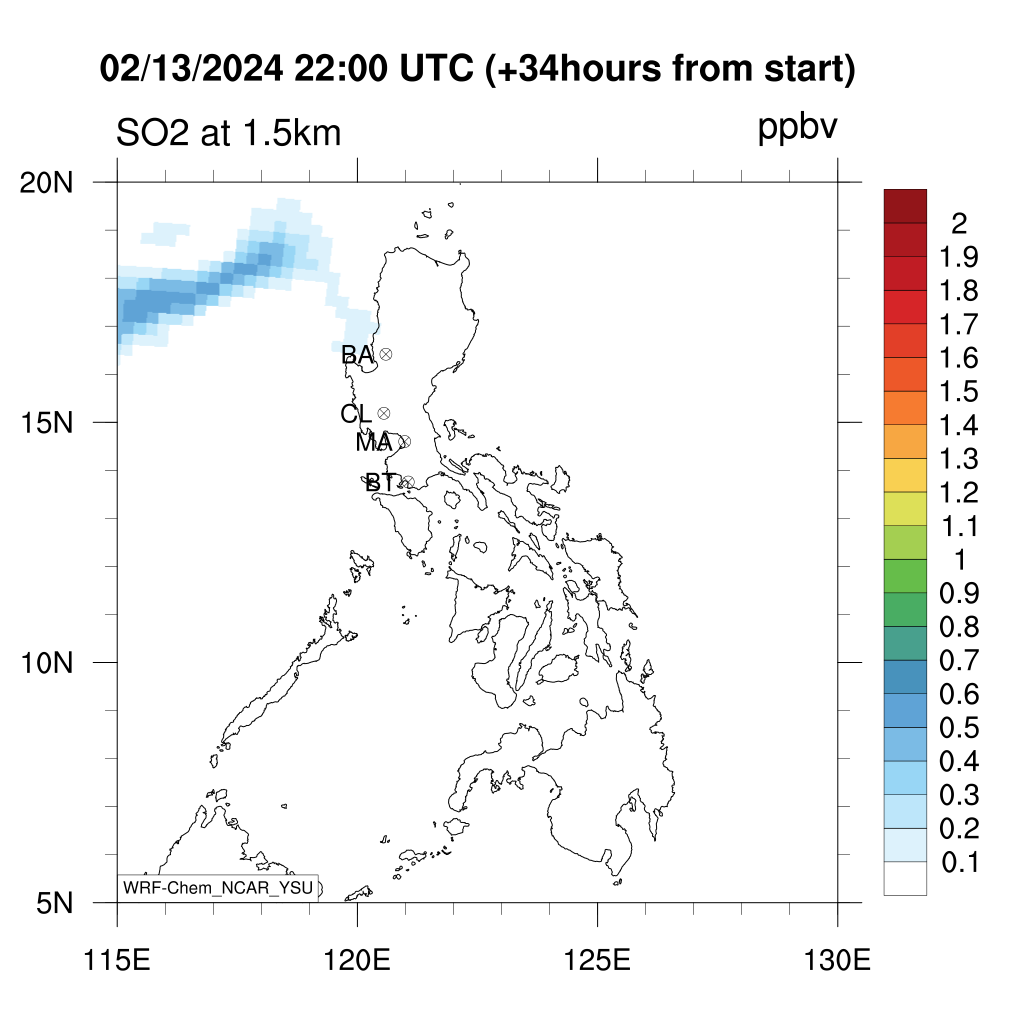 02/13/2024 22:00 UTC (+34hours from start)

SO2 at 1.5km

ppbv

20N
15N
10N
5N

BA
CL
MA
BT

WRF-Chem_NCAR_YSU

115E
120E
125E
130E

2
1.9
1.8
1.7
1.6
1.5
1.4
1.3
1.2
1.1
1
0.9
0.8
0.7
0.6
0.5
0.4
0.3
0.2
0.1